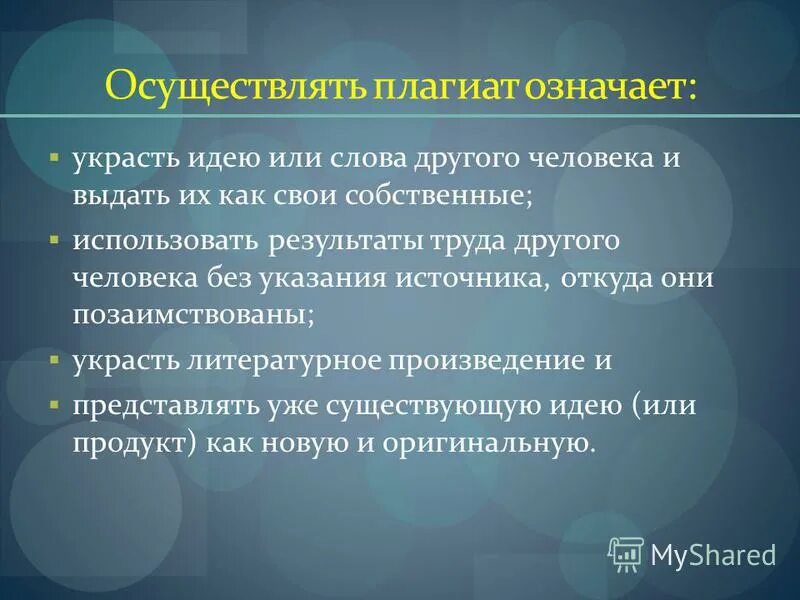 Осуществлять плагиат означает:

▪ украсть идею или слова другого человека и выдать их как свои собственные;

▪ использовать результаты труда другого человека без указания источника, откуда они позаимствованы;

▪ украсть литературное произведение и

▪ представлять уже существующую идею (или продукт) как новую и оригинальную.

MyShared